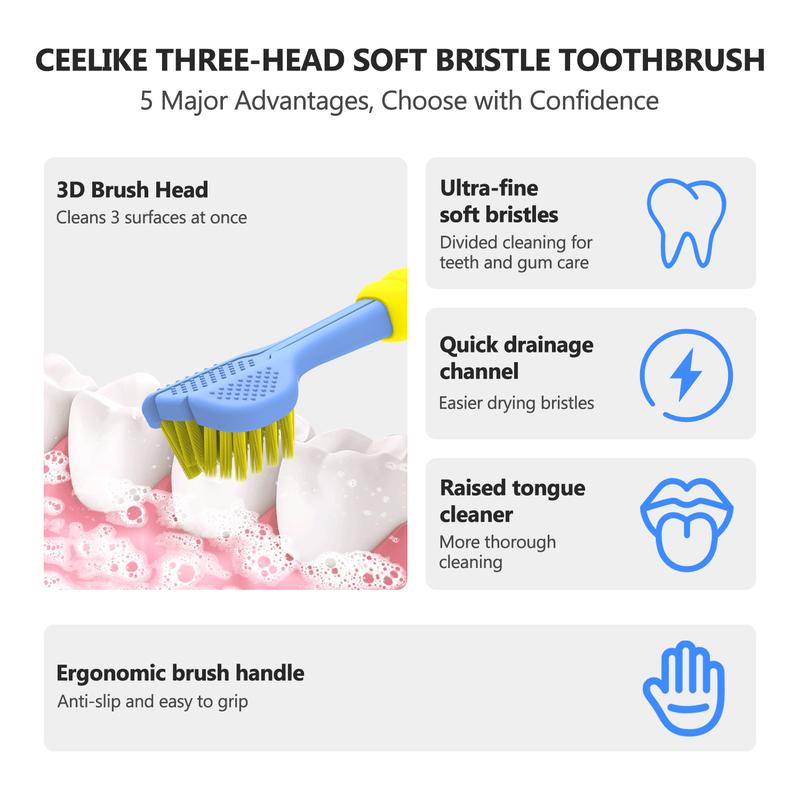 CEELIKE THREE-HEAD SOFT BRISTLE TOOTHBRUSH
5 Major Advantages, Choose with Confidence

3D Brush Head
Cleans 3 surfaces at once

Ultra-fine soft bristles
Divided cleaning for teeth and gum care

Quick drainage channel
Easier drying bristles

Raised tongue cleaner
More thorough cleaning

Ergonomic brush handle
Anti-slip and easy to grip